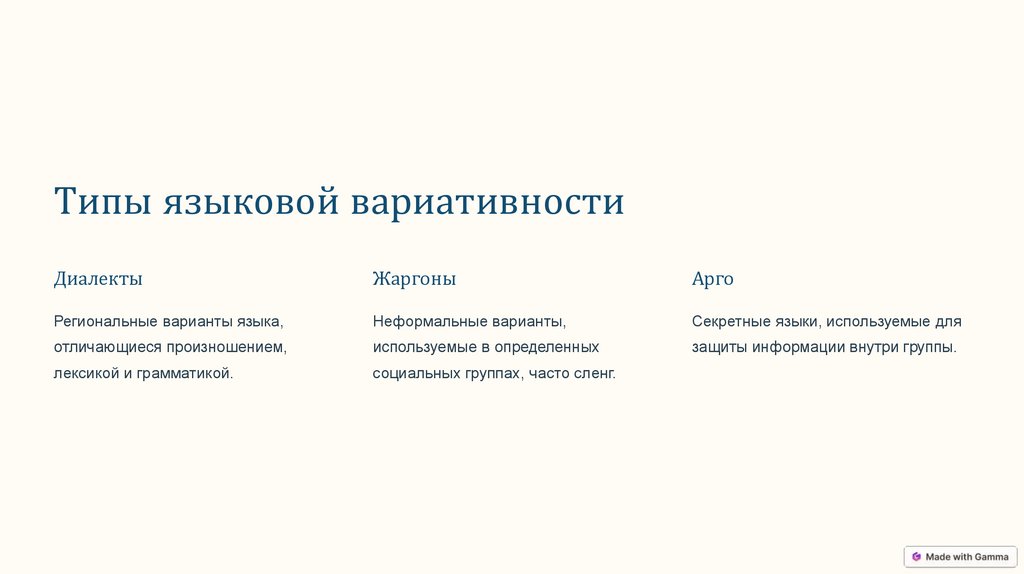 Типы языковой вариативности

Диалекты

Региональные варианты языка, отличающиеся произношением, лексикой и грамматикой.

Жаргоны

Неформальные варианты, используемые в определенных социальных группах, часто сленг.

Арго

Секретные языки, используемые для защиты информации внутри группы.

Made with Gamma